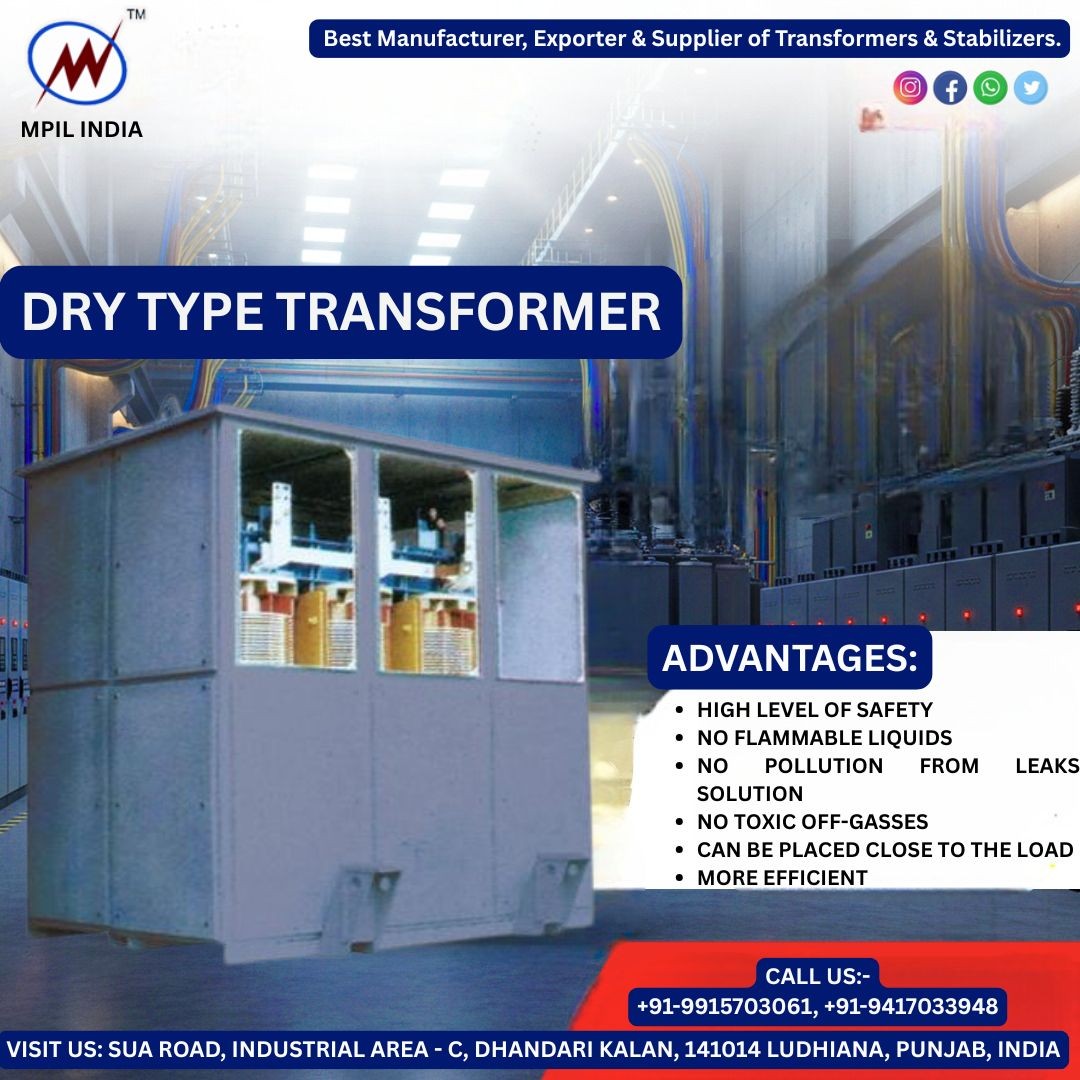 TM
MPIL INDIA

Best Manufacturer, Exporter & Supplier of Transformers & Stabilizers.

DRY TYPE TRANSFORMER

ADVANTAGES:

- HIGH LEVEL OF SAFETY
- NO FLAMMABLE LIQUIDS
- NO POLLUTION FROM LEAKS SOLUTION
- NO TOXIC OFF-GASSES
- CAN BE PLACED CLOSE TO THE LOAD
- MORE EFFICIENT

CALL US:-
+91-9915703061, +91-9417033948

VISIT US: SUA ROAD, INDUSTRIAL AREA - C, DHANDARI KALAN, 141014 LUDHIANA, PUNJAB, INDIA